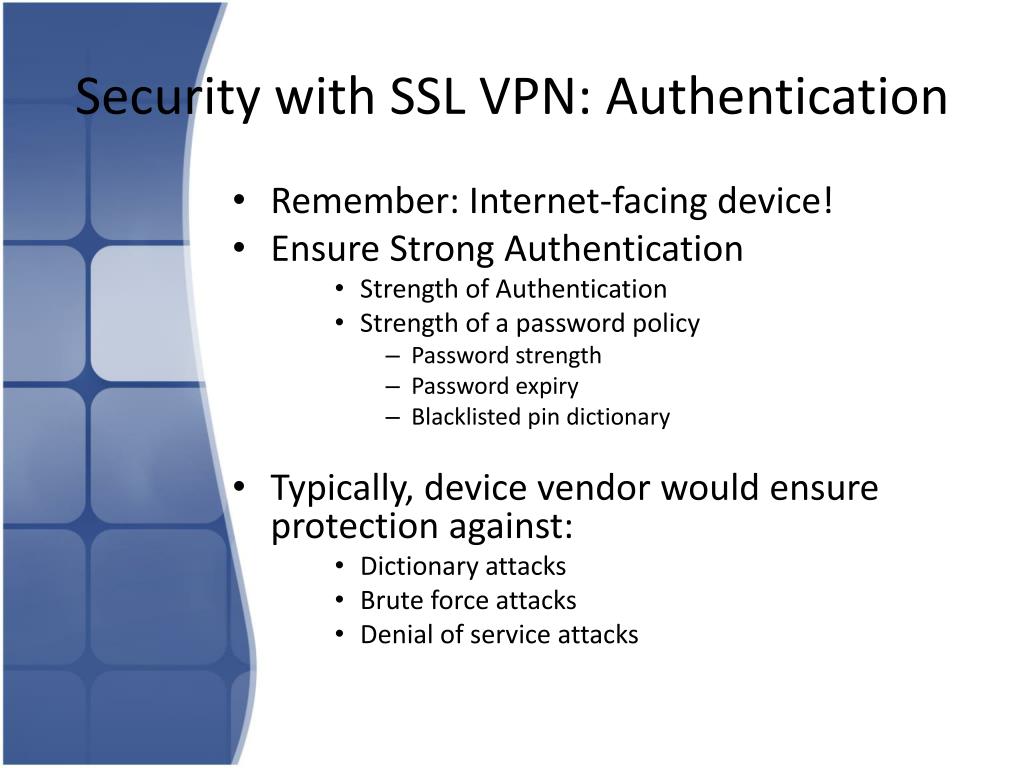 Security with SSL VPN: Authentication

• Remember: Internet-facing device!
• Ensure Strong Authentication
  • Strength of Authentication
  • Strength of a password policy
    – Password strength
    – Password expiry
    – Blacklisted pin dictionary

• Typically, device vendor would ensure protection against:
  • Dictionary attacks
  • Brute force attacks
  • Denial of service attacks